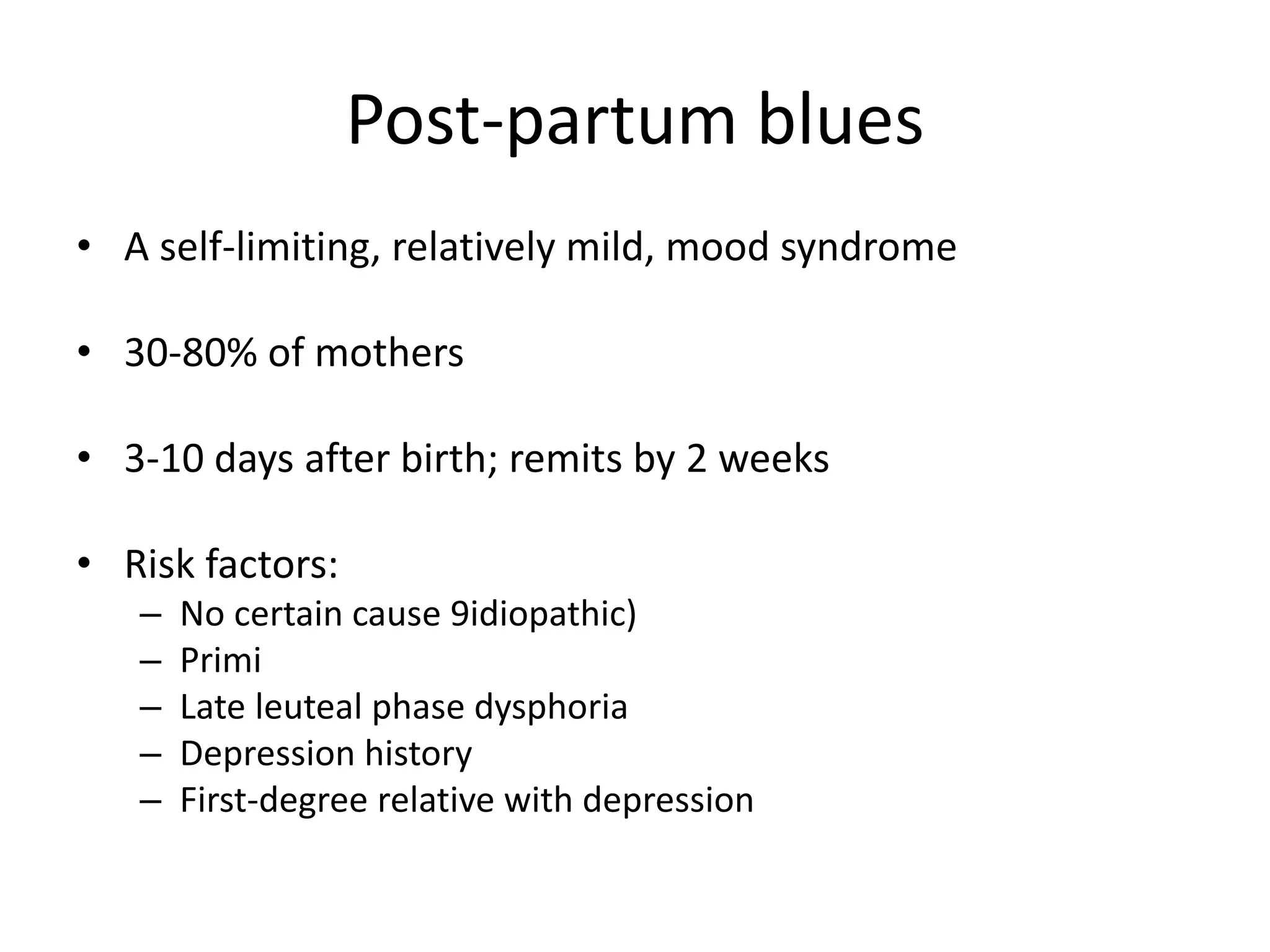 Post-partum blues

• A self-limiting, relatively mild, mood syndrome

• 30-80% of mothers

• 3-10 days after birth; remits by 2 weeks

• Risk factors:
– No certain cause 9idiopathic)
– Primi
– Late leuteal phase dysphoria
– Depression history
– First-degree relative with depression